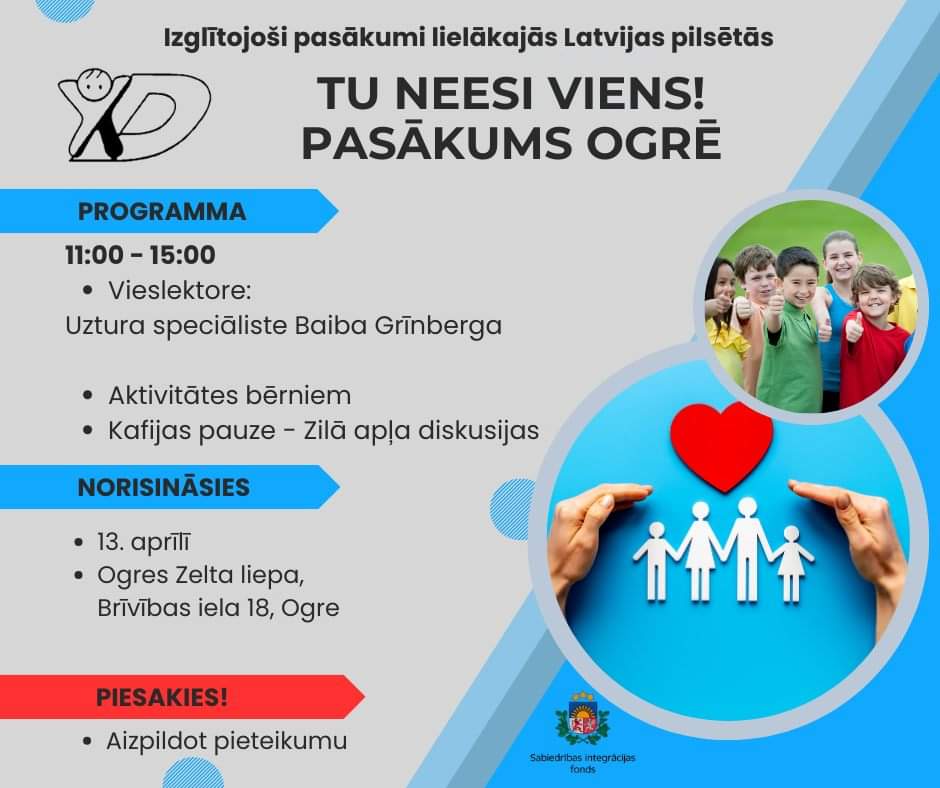 Izglītojoši pasākumi lielākajās Latvijas pilsētās

TU NEESI VIENS!
PASĀKUMS OGRĒ

PROGRAMMA

11:00 - 15:00

• Vieslektore:
Uztura speciāliste Baiba Grīnberga

• Aktivitātes bērniem
• Kafijas pauze - Zilā apļa diskusijas

NORISINĀSIES

• 13. aprīlī
• Ogres Zelta liepa, Brīvības iela 18, Ogre

PIESAKIES!

• Aizpildot pieteikumu

Sabiedrības integrācijas fonds